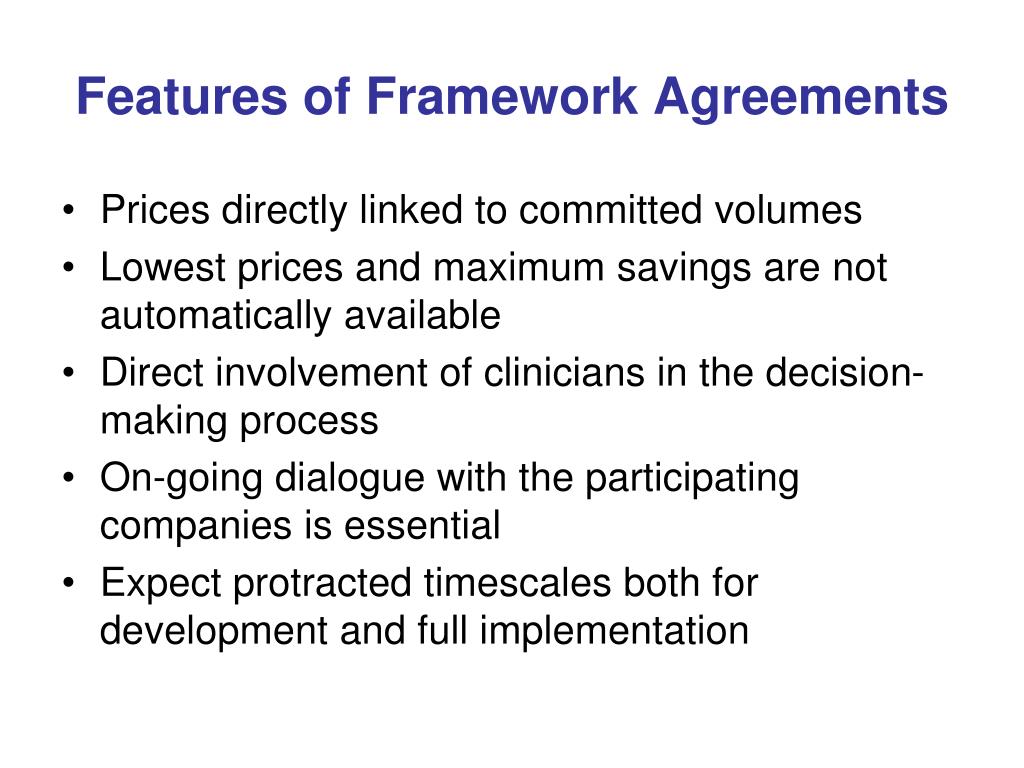 Features of Framework Agreements

• Prices directly linked to committed volumes
• Lowest prices and maximum savings are not automatically available
• Direct involvement of clinicians in the decision-making process
• On-going dialogue with the participating companies is essential
• Expect protracted timescales both for development and full implementation